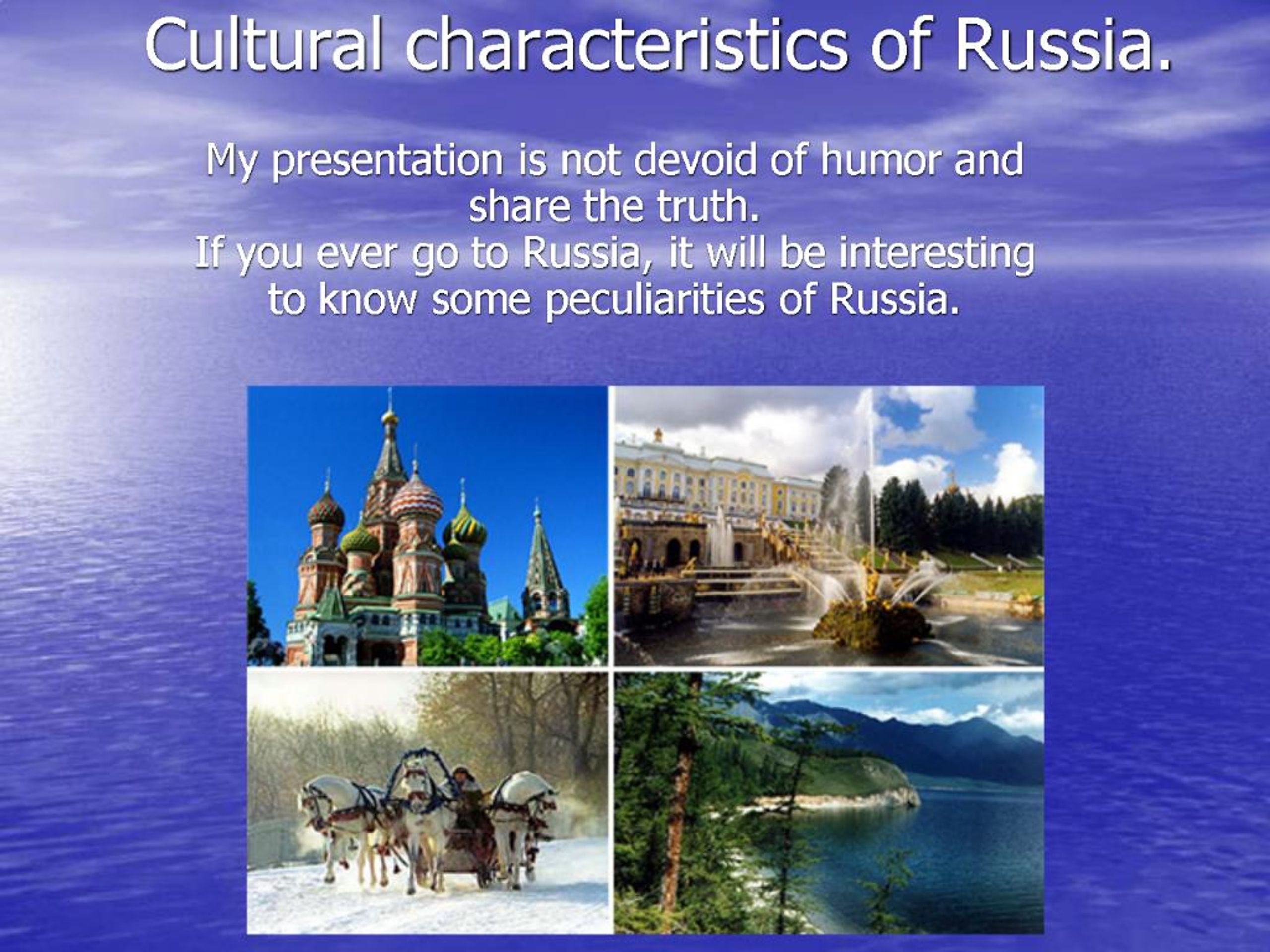 Cultural characteristics of Russia.

My presentation is not devoid of humor and share the truth.
If you ever go to Russia, it will be interesting to know some peculiarities of Russia.